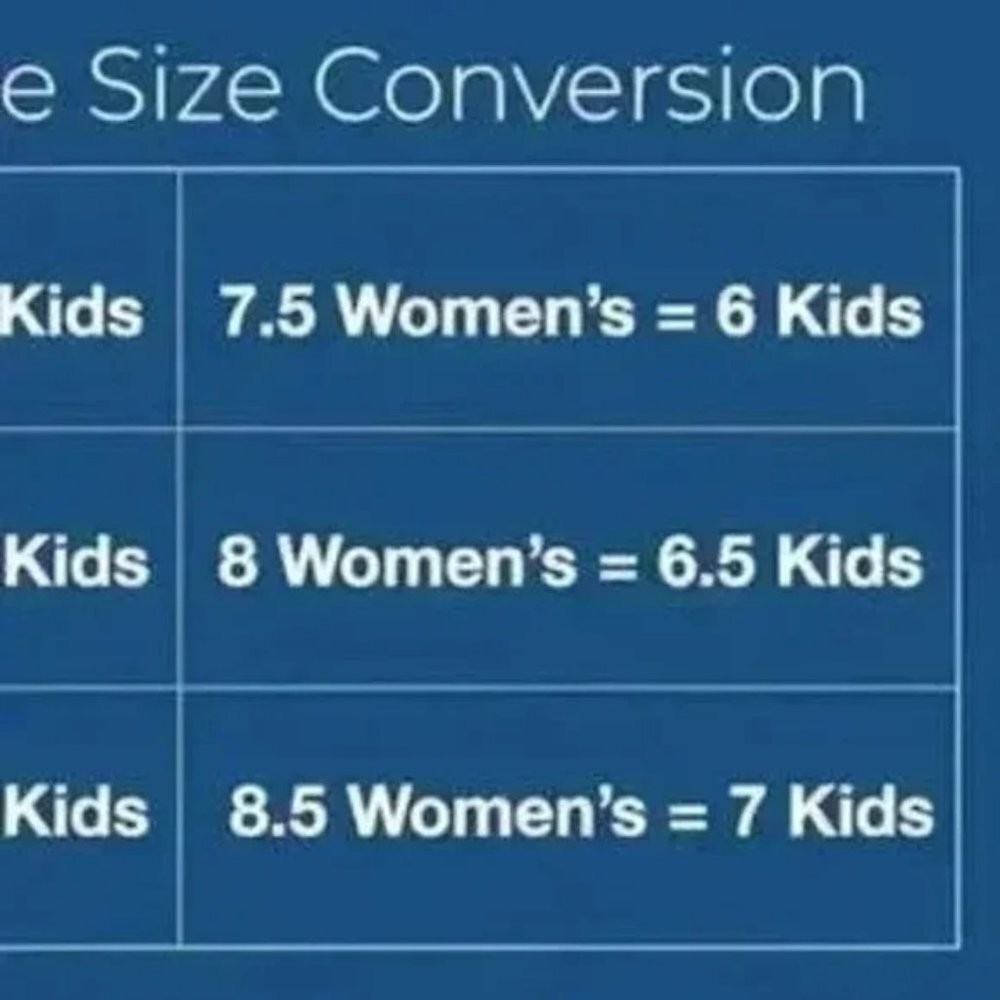 e Size Conversion

| Kids | 7.5 Women's = 6 Kids |
|---|---|
| Kids | 8 Women's = 6.5 Kids |
| Kids | 8.5 Women's = 7 Kids |